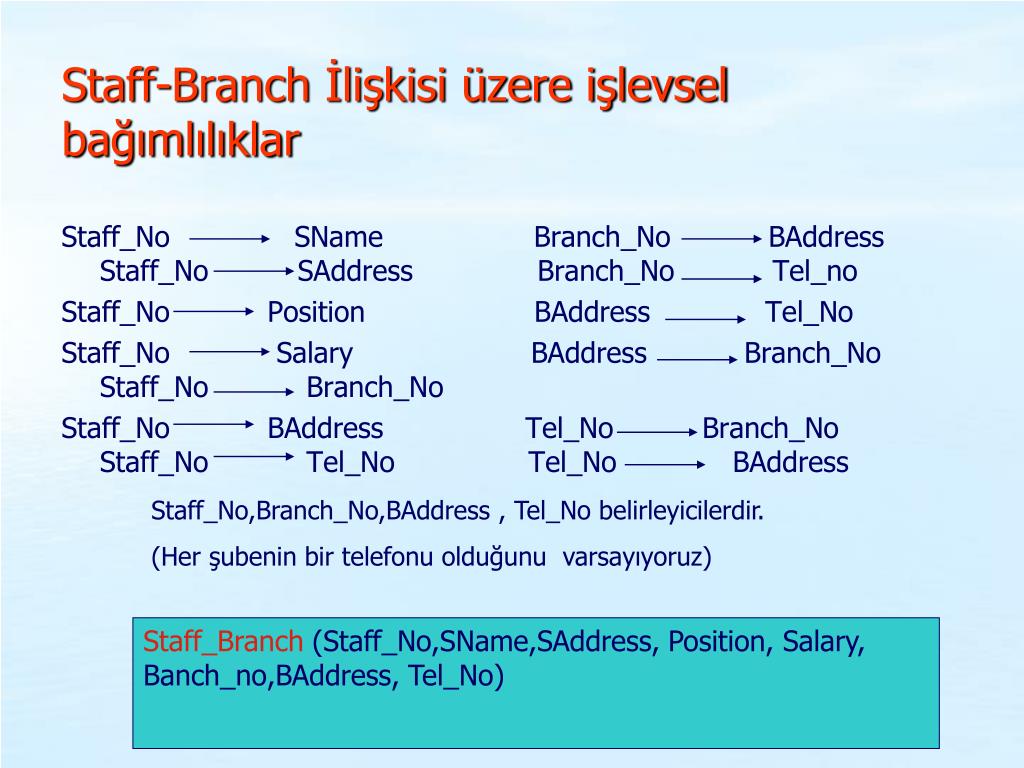 Staff-Branch İlişkisi üzere işlevsel bağımlılıklar

Staff_No $\rightarrow$ SName
Staff_No $\rightarrow$ SAddress
Staff_No $\rightarrow$ Position
Staff_No $\rightarrow$ Salary
Staff_No $\rightarrow$ Branch_No
Staff_No $\rightarrow$ BAddress
Staff_No $\rightarrow$ Tel_No

Branch_No $\rightarrow$ BAddress
Branch_No $\rightarrow$ Tel_no
BAddress $\rightarrow$ Tel_No
BAddress $\rightarrow$ Branch_No
Tel_No $\rightarrow$ Branch_No
Tel_No $\rightarrow$ BAddress

Staff_No,Branch_No,BAddress , Tel_No belirleyicilerdir.

(Her şubenin bir telefonu olduğunu varsayıyoruz)

Staff_Branch (Staff_No,SName,SAddress, Position, Salary, Banch_no,BAddress, Tel_No)